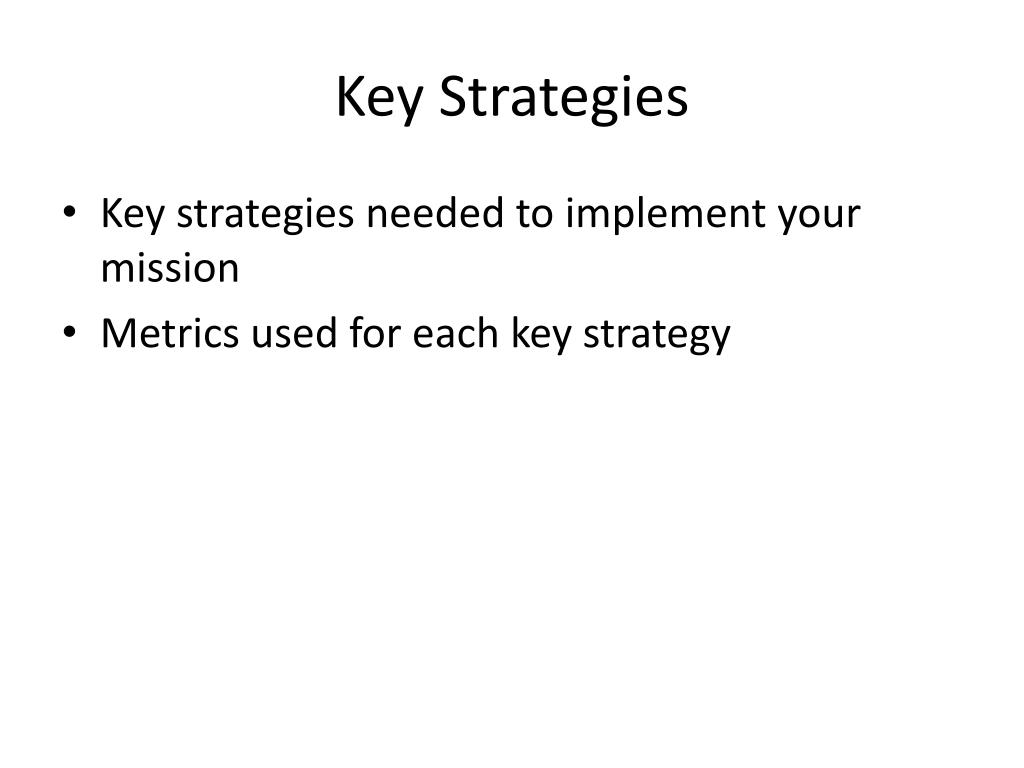 Key Strategies

• Key strategies needed to implement your mission
• Metrics used for each key strategy